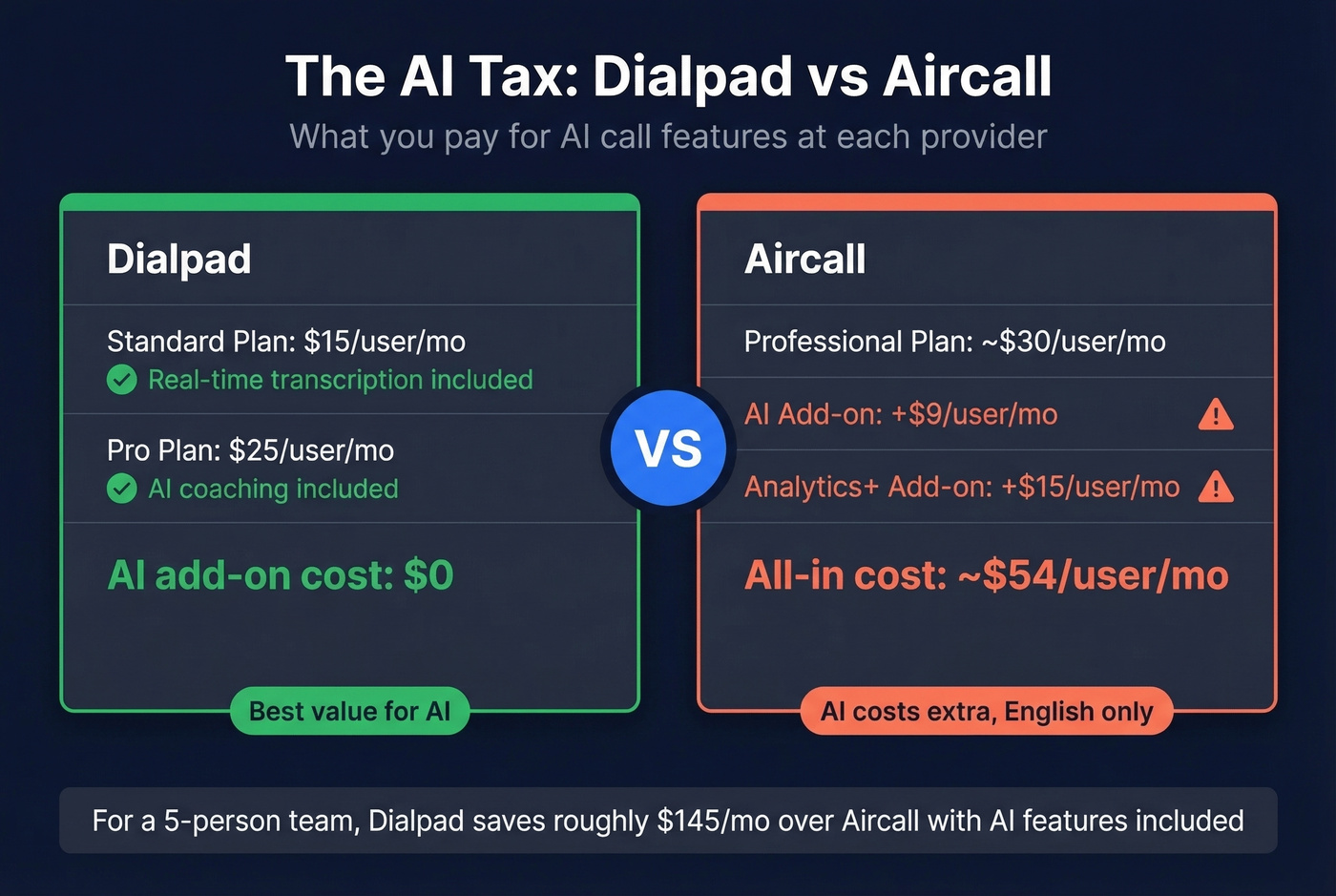 The AI Tax: Dialpad vs Aircall

What you pay for AI call features at each provider

Dialpad

Standard Plan: \$15/user/mo
Real-time transcription included

Pro Plan: \$25/user/mo
AI coaching included

AI add-on cost: \$0

Best value for AI

VS

Aircall

Professional Plan: ~\$30/user/mo

AI Add-on: +\$9/user/mo

Analytics+ Add-on: +\$15/user/mo

All-in cost: ~\$54/user/mo

AI costs extra, English only

For a 5-person team, Dialpad saves roughly \$145/mo over Aircall with AI features included